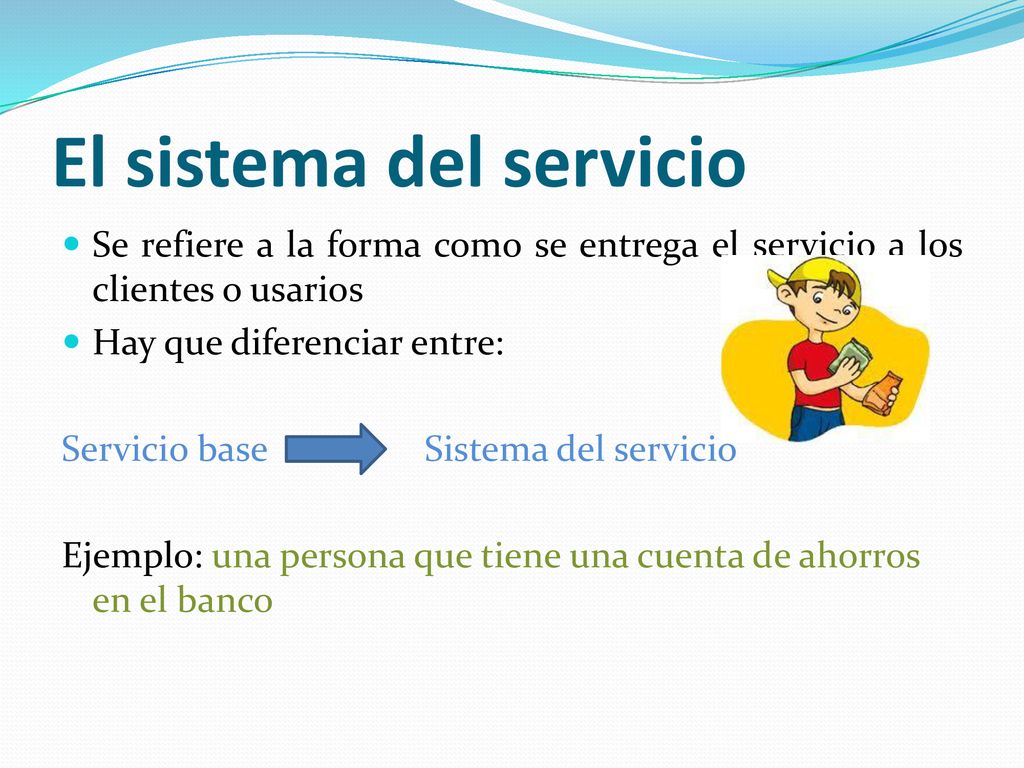 El sistema del servicio

Se refiere a la forma como se entrega el servicio a los clientes o usarios

Hay que diferenciar entre:

Servicio base Sistema del servicio

Ejemplo: una persona que tiene una cuenta de ahorros en el banco